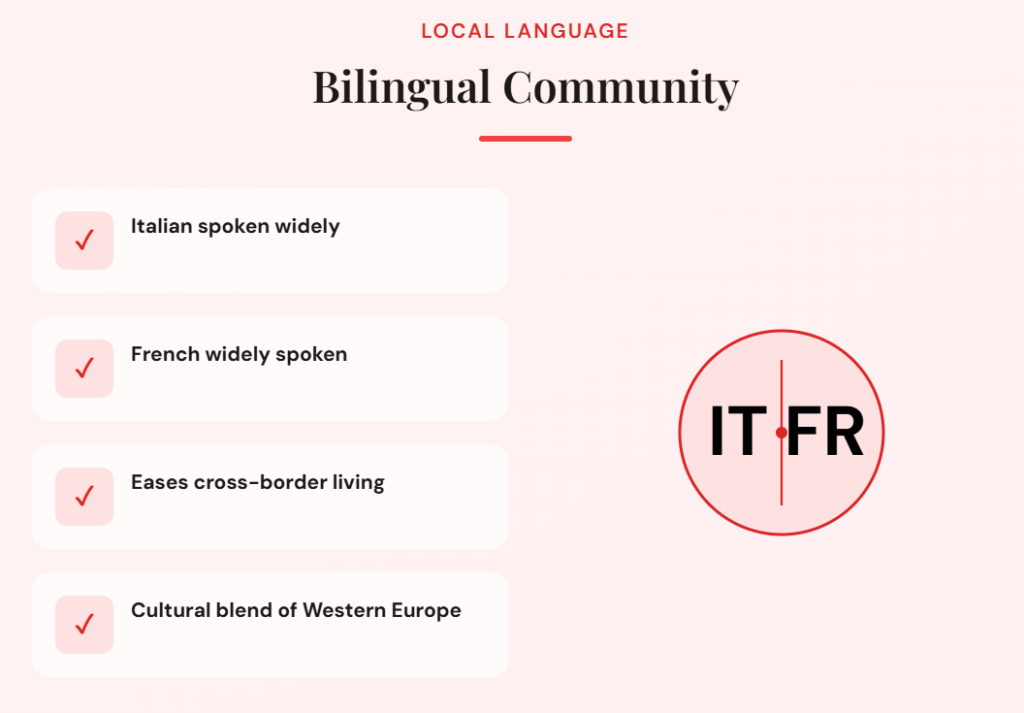 LOCAL LANGUAGE

Bilingual Community

✓ Italian spoken widely

✓ French widely spoken

✓ Eases cross-border living

✓ Cultural blend of Western Europe

IT FR